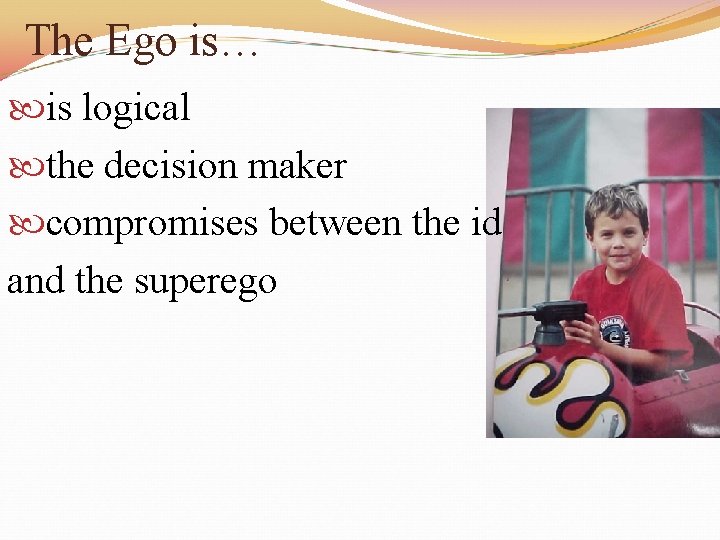 The Ego is…

is logical

the decision maker

compromises between the id and the superego